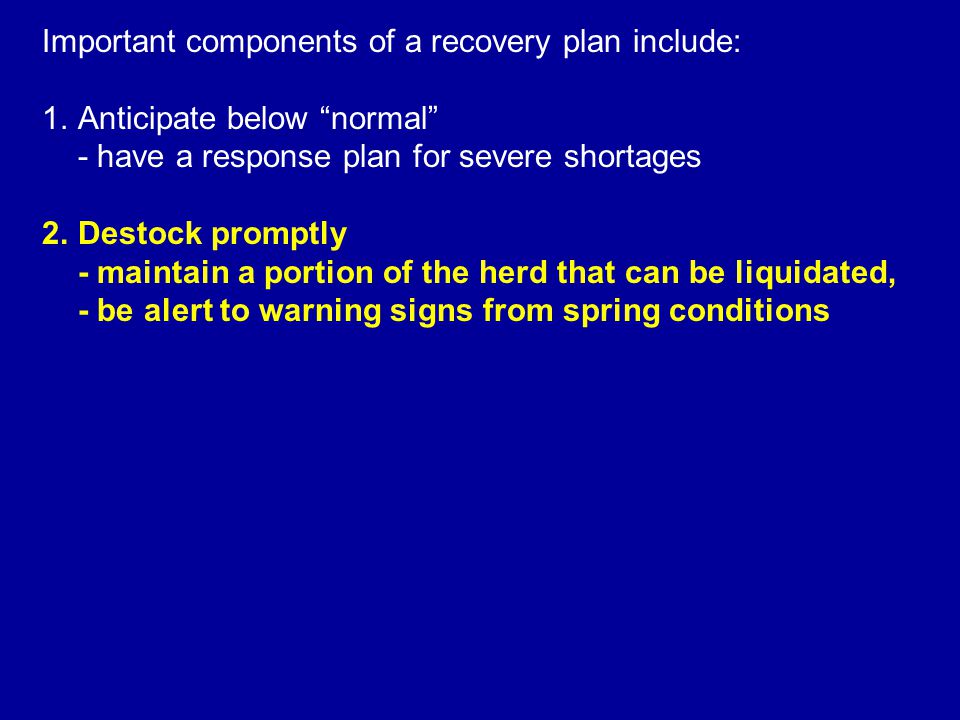 Important components of a recovery plan include:

1. Anticipate below “normal”
- have a response plan for severe shortages

2. Destock promptly
- maintain a portion of the herd that can be liquidated,
- be alert to warning signs from spring conditions